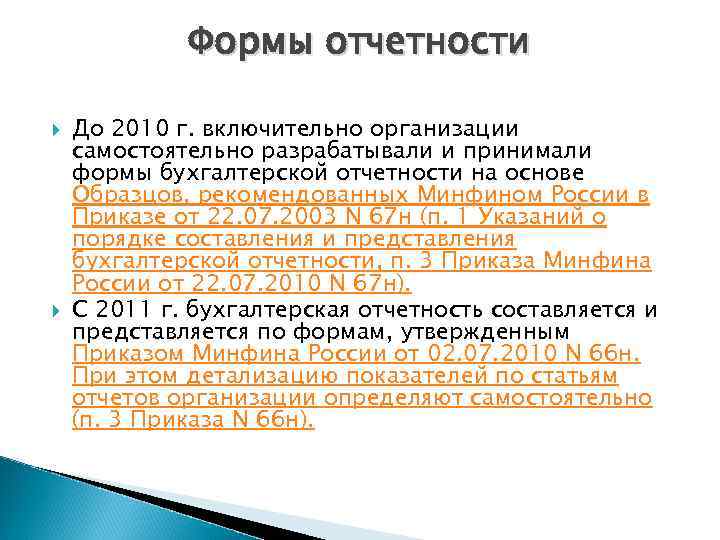 Формы отчетности

До 2010 г. включительно организации самостоятельно разрабатывали и принимали формы бухгалтерской отчетности на основе Образцов, рекомендованных Минфином России в Приказе от 22.07.2003 N 67н (п. 1 Указаний о порядке составления и представления бухгалтерской отчетности, п. 3 Приказа Минфина России от 22.07.2010 N 67н).

С 2011 г. бухгалтерская отчетность составляется и представляется по формам, утвержденным Приказом Минфина России от 02.07.2010 N 66н. При этом детализацию показателей по статьям отчетов организации определяют самостоятельно (п. 3 Приказа N 66н).